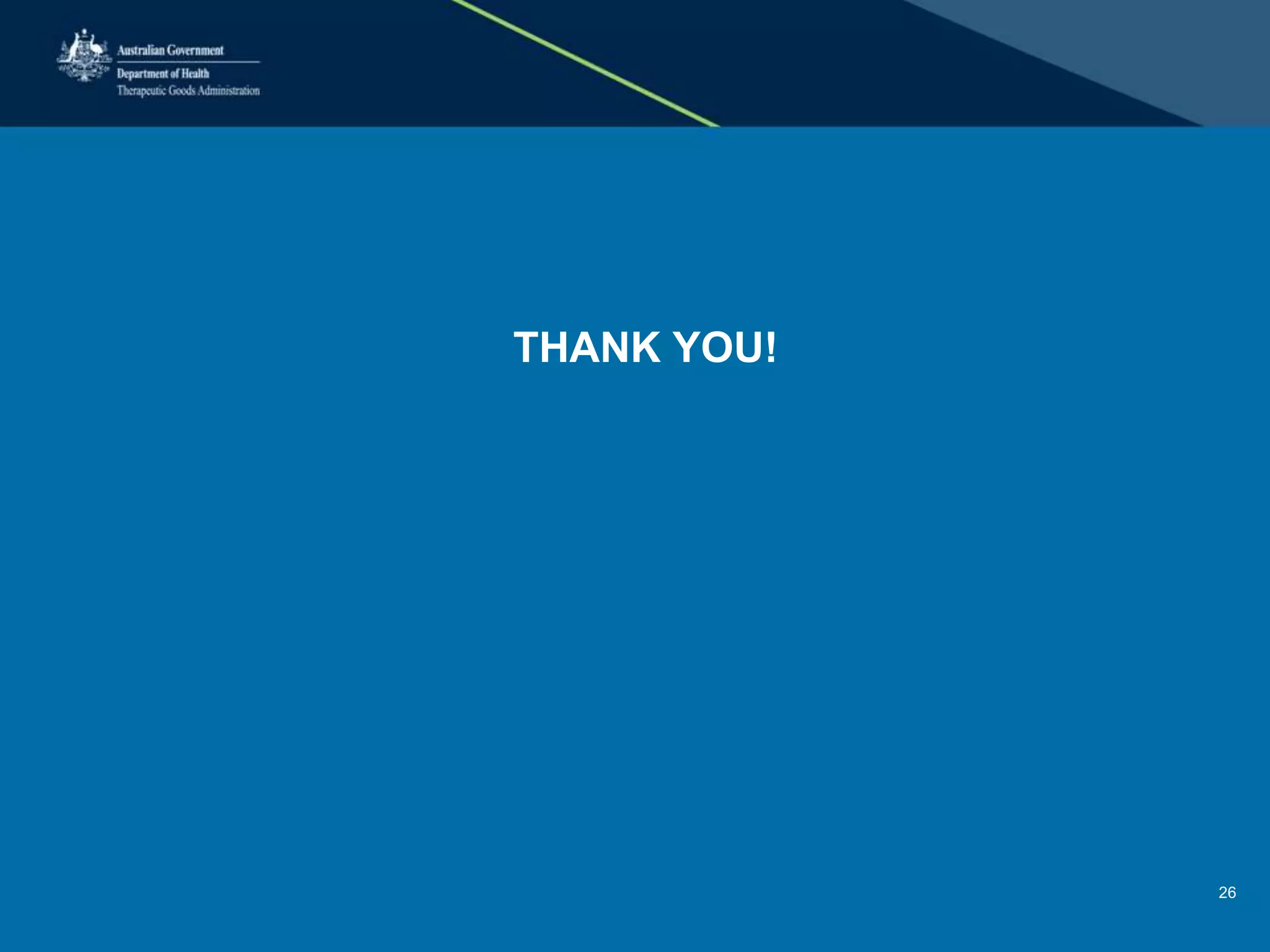 Australian Government
Department of Health
Therapeutic Goods Administration

THANK YOU!

26